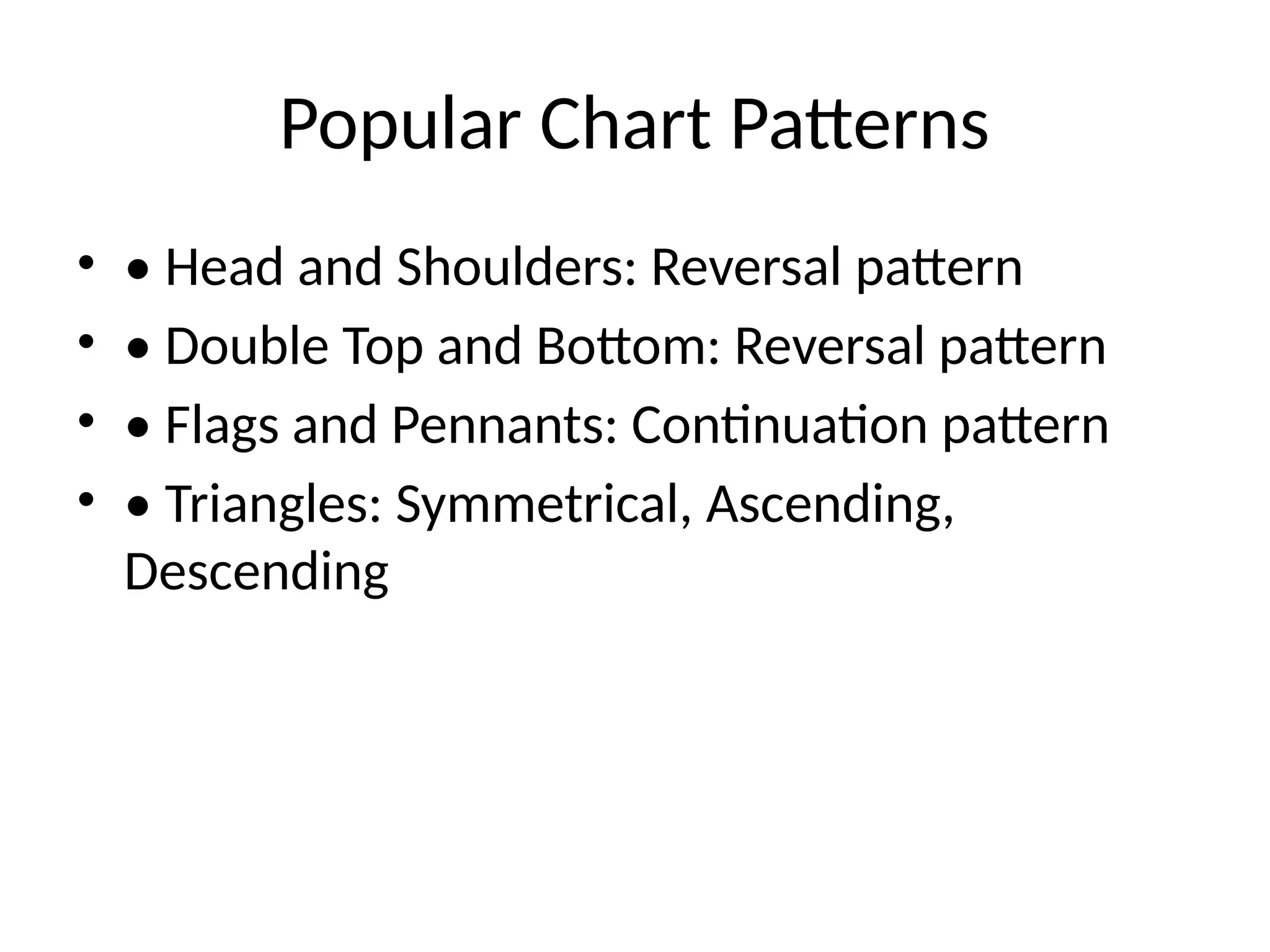 Popular Chart Patterns

• • Head and Shoulders: Reversal pattern
• • Double Top and Bottom: Reversal pattern
• • Flags and Pennants: Continuation pattern
• • Triangles: Symmetrical, Ascending, Descending